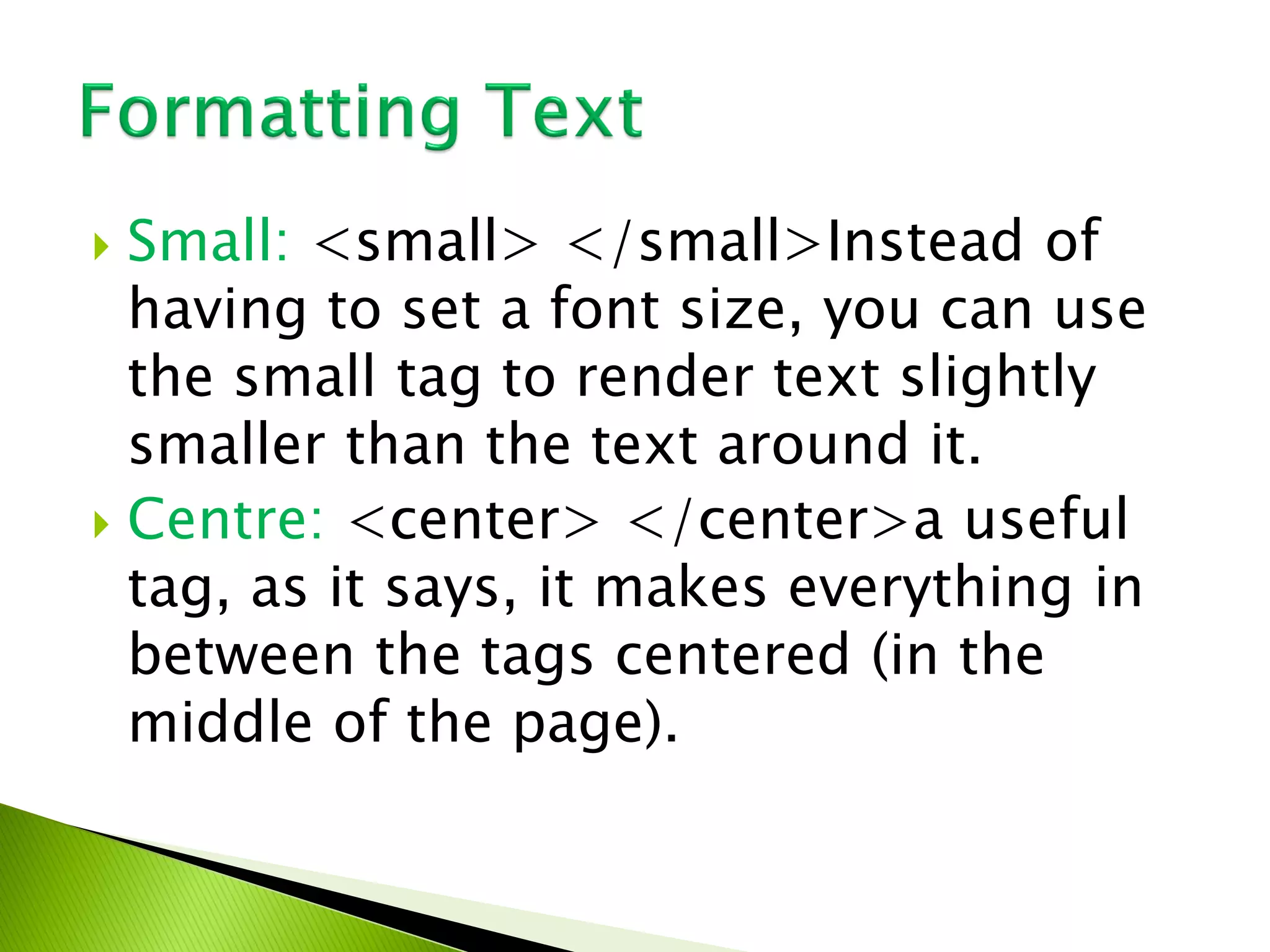 Formatting Text

Small: <small> </small>Instead of having to set a font size, you can use the small tag to render text slightly smaller than the text around it.

Centre: <center> </center>a useful tag, as it says, it makes everything in between the tags centered (in the middle of the page).